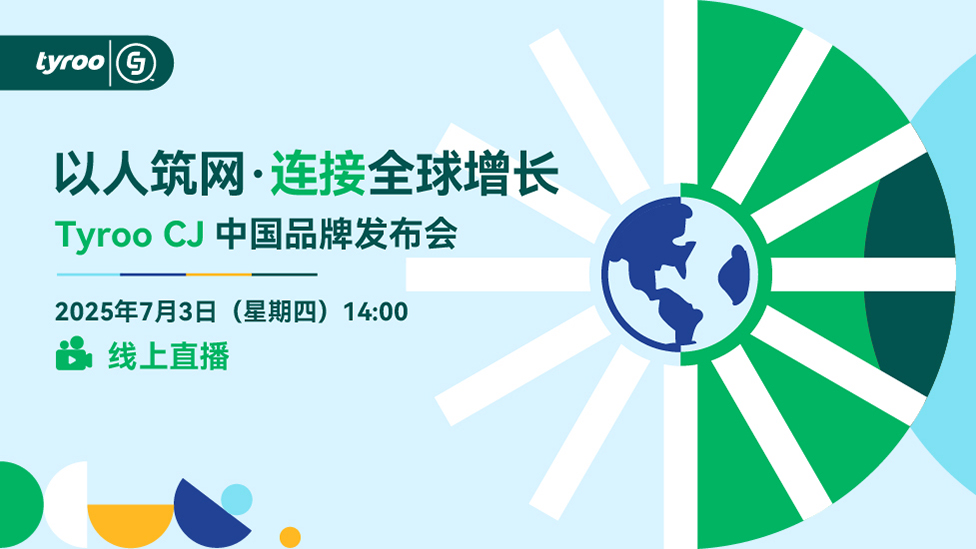 tyroo CJ

以人筑网·连接全球增长

Tyroo CJ 中国品牌发布会

2025年7月3日（星期四）14:00

线上直播